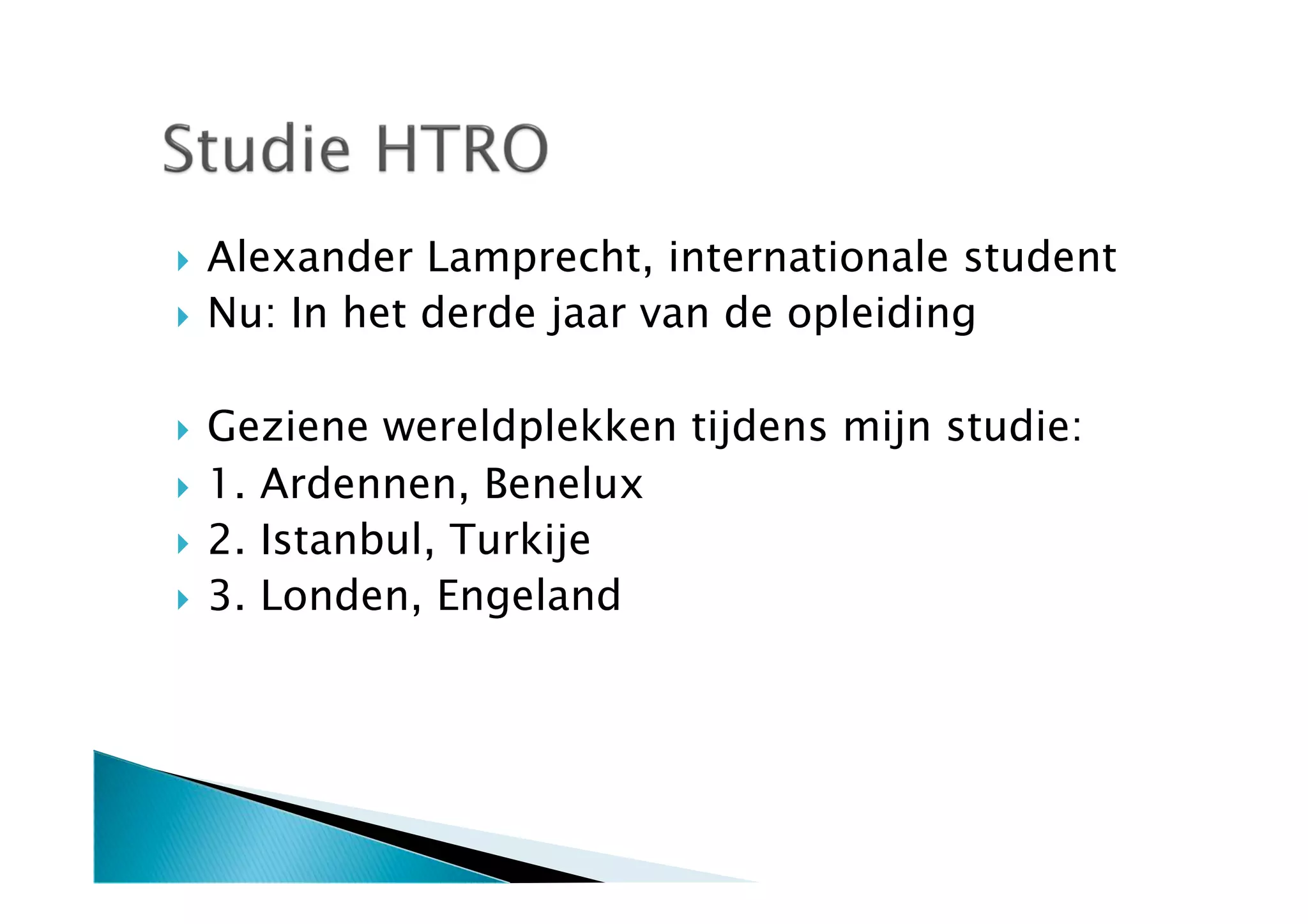 Studie HTRO

Alexander Lamprecht, internationale student
Nu: In het derde jaar van de opleiding

Geziene wereldplekken tijdens mijn studie:
1. Ardennen, Benelux
2. Istanbul, Turkije
3. Londen, Engeland